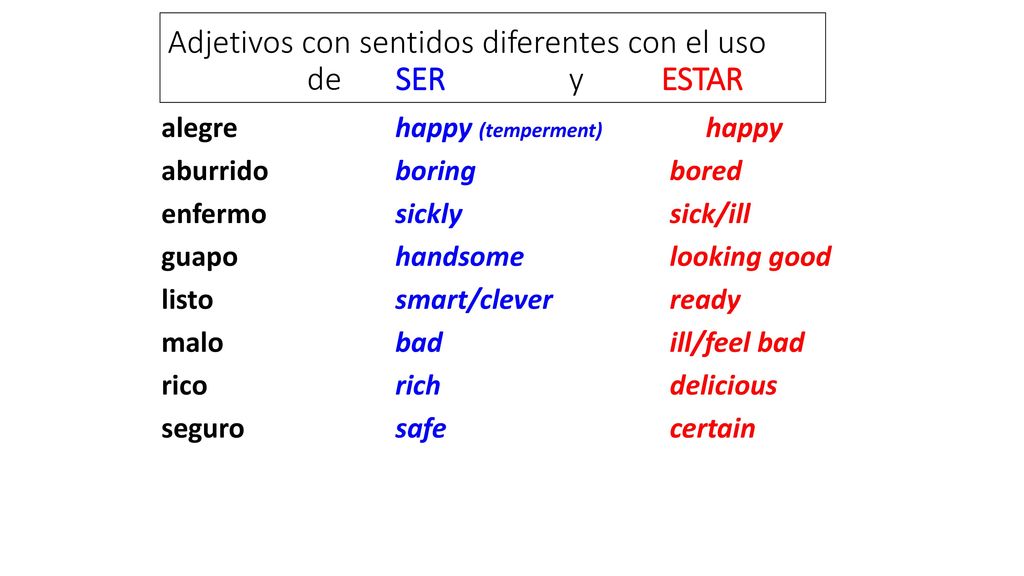 Adjetivos con sentidos diferentes con el uso de SER y ESTAR

| | | |
|---|---|---|
| alegre | happy (temperment) | happy |
| aburrido | boring | bored |
| enfermo | sickly | sick/ill |
| guapo | handsome | looking good |
| listo | smart/clever | ready |
| malo | bad | ill/feel bad |
| rico | rich | delicious |
| seguro | safe | certain |